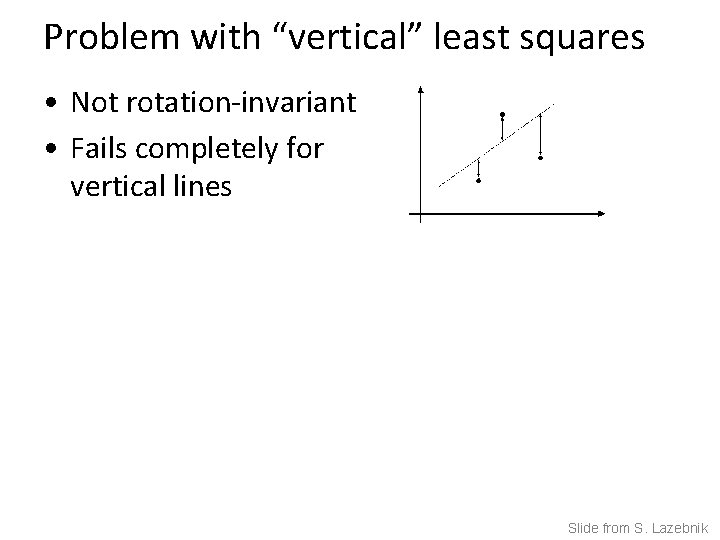 Problem with “vertical” least squares

• Not rotation-invariant
• Fails completely for vertical lines

Slide from S. Lazebnik